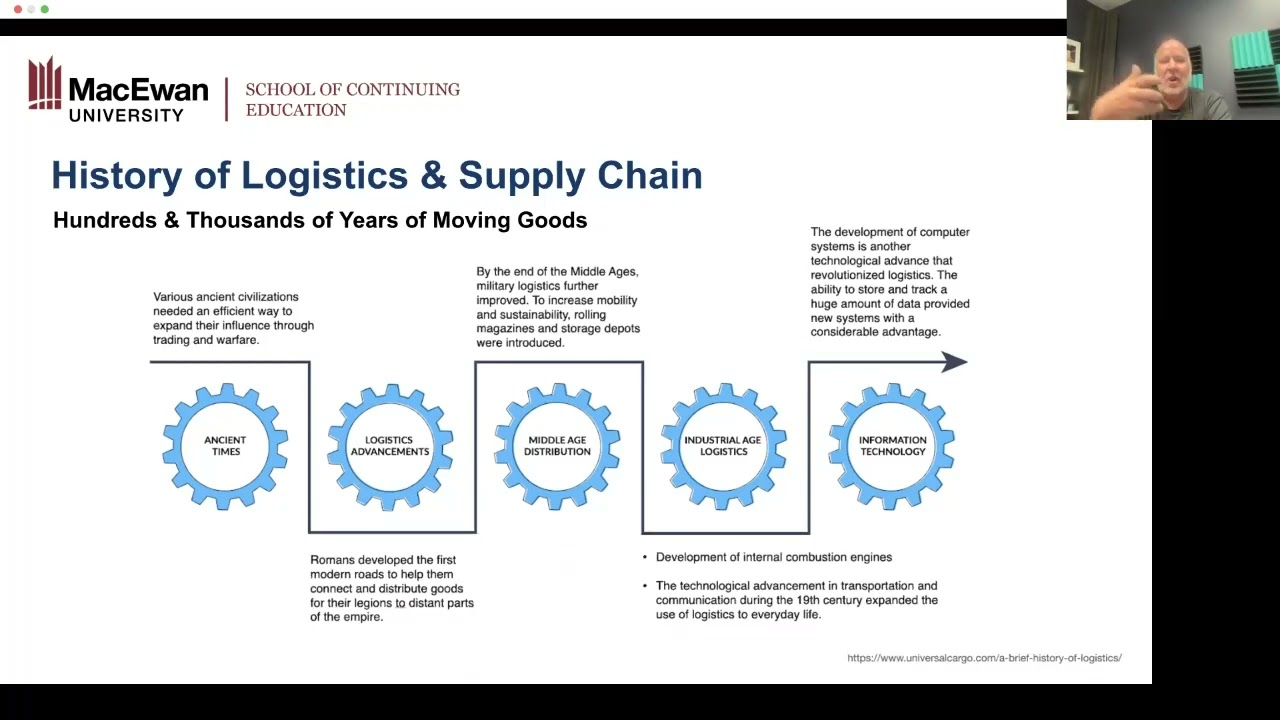 MacEwan UNIVERSITY | SCHOOL OF CONTINUING EDUCATION

History of Logistics & Supply Chain

Hundreds & Thousands of Years of Moving Goods

Various ancient civilizations needed an efficient way to expand their influence through trading and warfare.

By the end of the Middle Ages, military logistics further improved. To increase mobility and sustainability, rolling magazines and storage depots were introduced.

The development of computer systems is another technological advance that revolutionized logistics. The ability to store and track a huge amount of data provided new systems with a considerable advantage.

ANCIENT TIMES

LOGISTICS ADVANCEMENTS

MIDDLE AGE DISTRIBUTION

INDUSTRIAL AGE LOGISTICS

INFORMATION TECHNOLOGY

Romans developed the first modern roads to help them connect and distribute goods for their legions to distant parts of the empire.

• Development of internal combustion engines

• The technological advancement in transportation and communication during the 19th century expanded the use of logistics to everyday life.

https://www.universalcargo.com/a-brief-history-of-logistics/